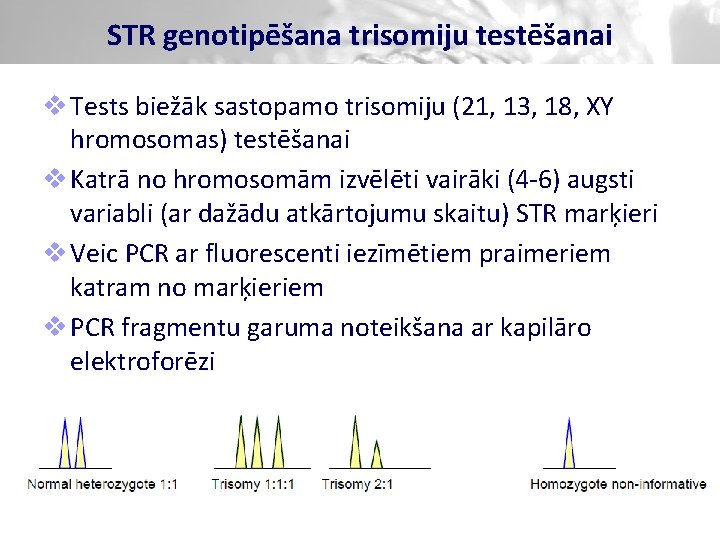 STR genotipēšana trisomiju testēšanai

❖ Tests biežāk sastopamo trisomiju (21, 13, 18, XY hromosomas) testēšanai

❖ Katrā no hromosomām izvēlēti vairāki (4-6) augsti variabli (ar dažādu atkārtojumu skaitu) STR marķieri

❖ Veic PCR ar fluorescenti iezīmētiem praimeriem katram no marķieriem

❖ PCR fragmentu garuma noteikšana ar kapilāro elektroforēzi

Normal heterozygote 1:1

Trisomy 1:1:1

Trisomy 2:1

Homozygote non-informative